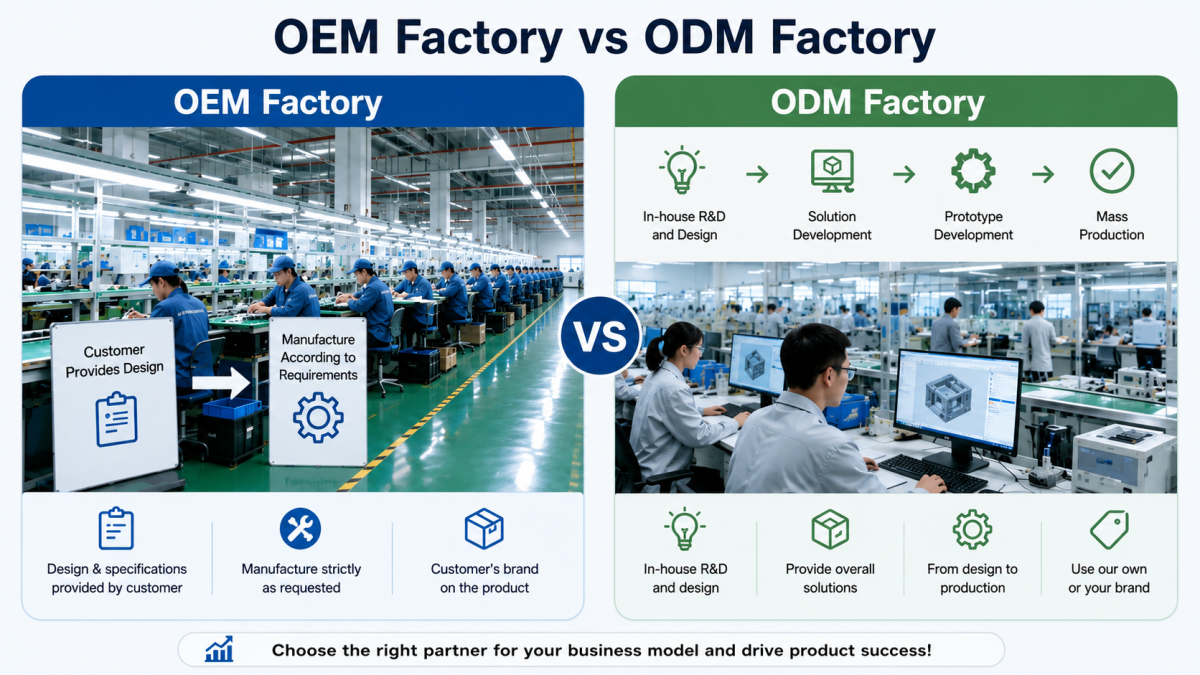 OEM Factory vs ODM Factory

OEM Factory

Customer Provides Design

Manufacture According to Requirements

Design & specifications provided by customer

Manufacture strictly as requested

Customer's brand on the product

VS

ODM Factory

In-house R&D and Design

Solution Development

Prototype Development

Mass Production

In-house R&D and design

Provide overall solutions

From design to production

Use our own or your brand

Choose the right partner for your business model and drive product success!